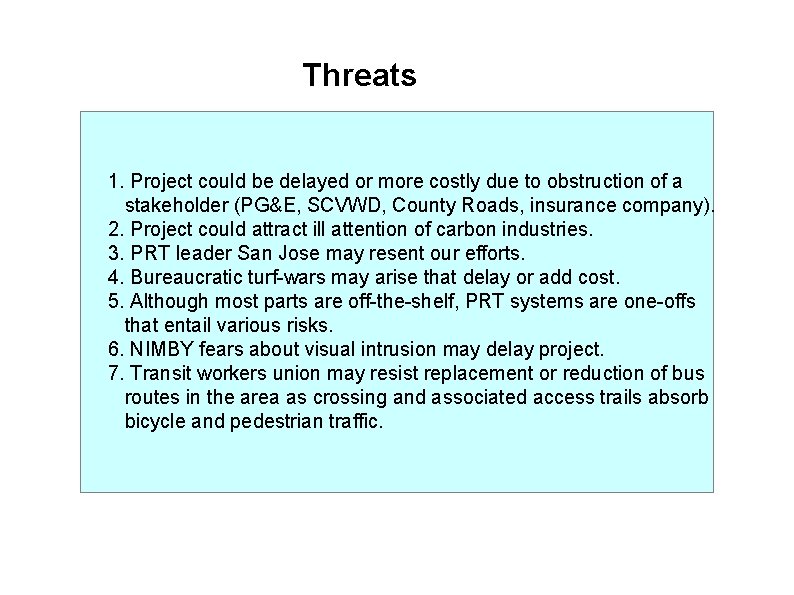 Threats

1. Project could be delayed or more costly due to obstruction of a stakeholder (PG&E, SCVWD, County Roads, insurance company).
2. Project could attract ill attention of carbon industries.
3. PRT leader San Jose may resent our efforts.
4. Bureaucratic turf-wars may arise that delay or add cost.
5. Although most parts are off-the-shelf, PRT systems are one-offs that entail various risks.
6. NIMBY fears about visual intrusion may delay project.
7. Transit workers union may resist replacement or reduction of bus routes in the area as crossing and associated access trails absorb bicycle and pedestrian traffic.